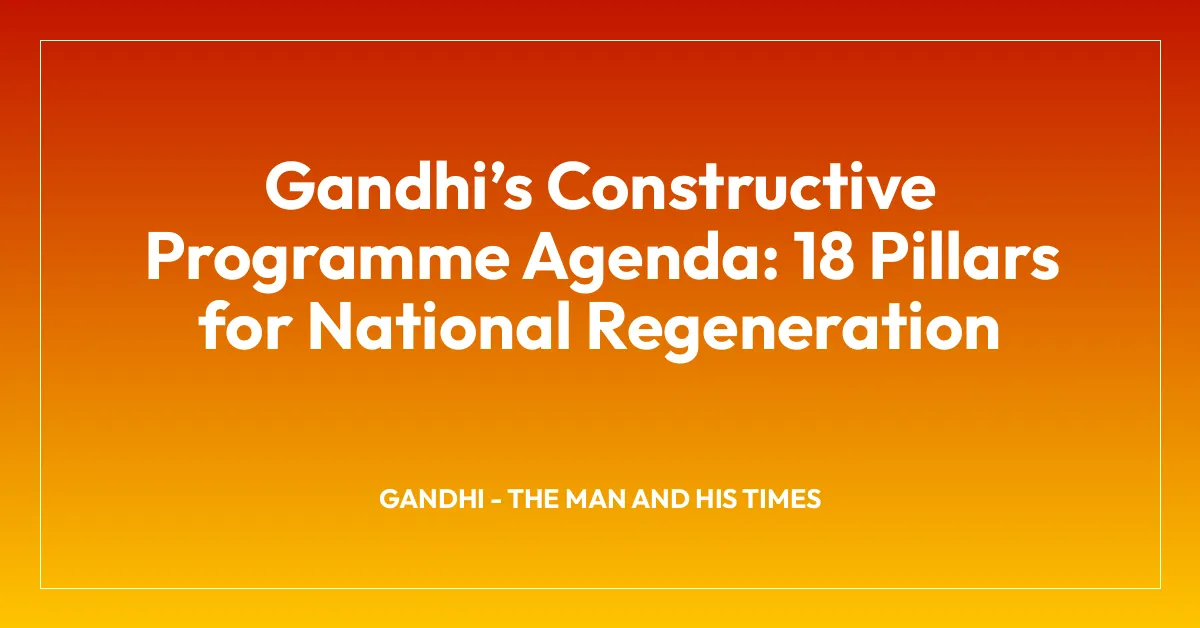 Gandhi’s Constructive Programme Agenda: 18 Pillars for National Regeneration

GANDHI - THE MAN AND HIS TIMES